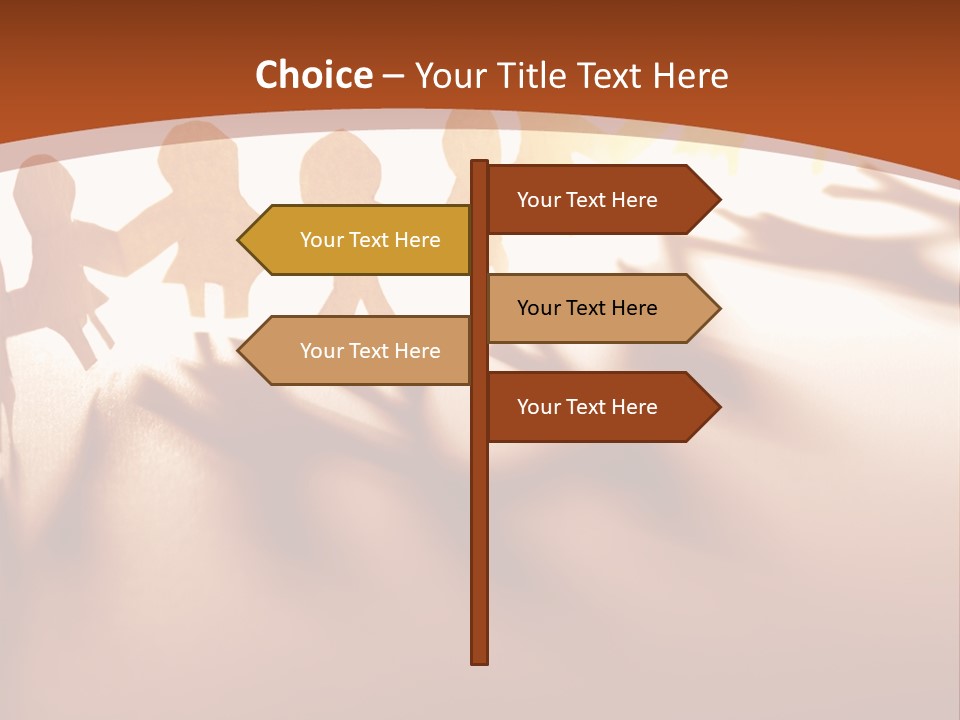 Choice – Your Title Text Here

Your Text Here

Your Text Here

Your Text Here

Your Text Here

Your Text Here